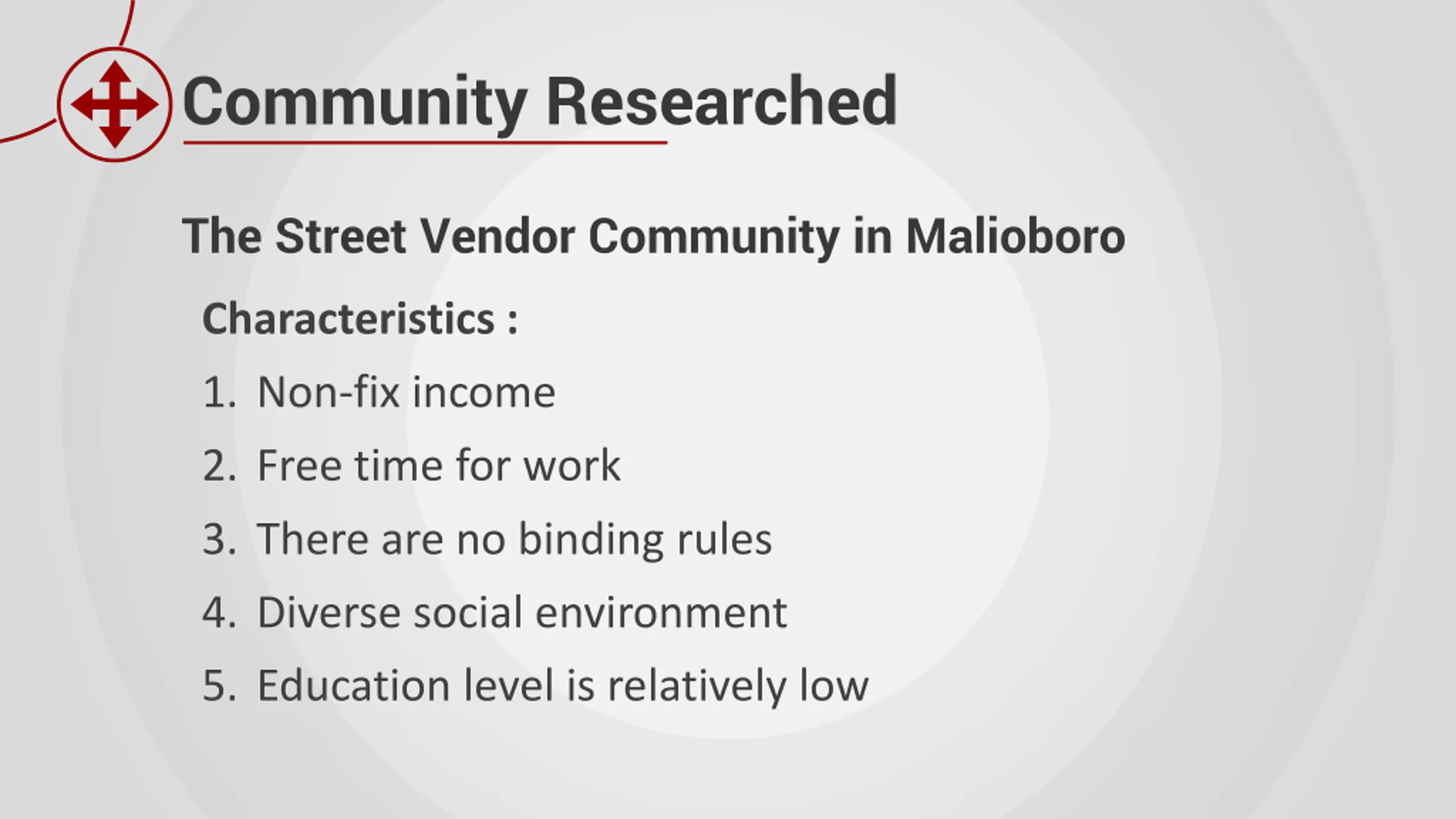 Community Researched

The Street Vendor Community in Malioboro

Characteristics :

1. Non-fix income
2. Free time for work
3. There are no binding rules
4. Diverse social environment
5. Education level is relatively low